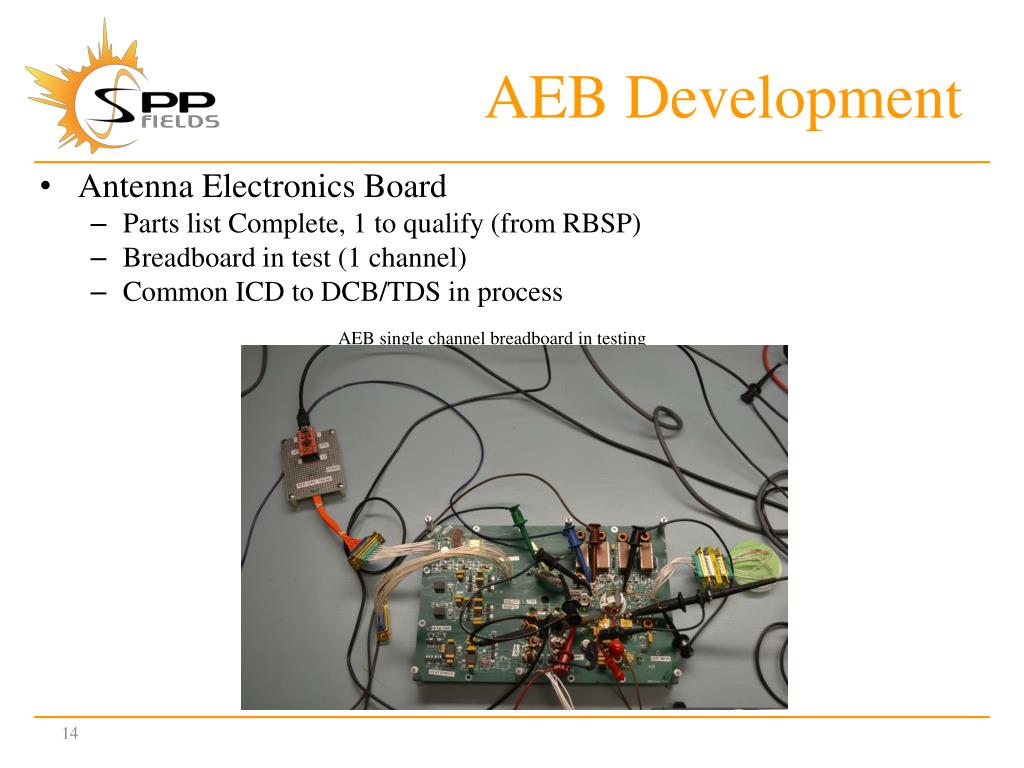 SPP FIELDS

AEB Development

• Antenna Electronics Board
– Parts list Complete, 1 to qualify (from RBSP)
– Breadboard in test (1 channel)
– Common ICD to DCB/TDS in process

AEB single channel breadboard in testing

14